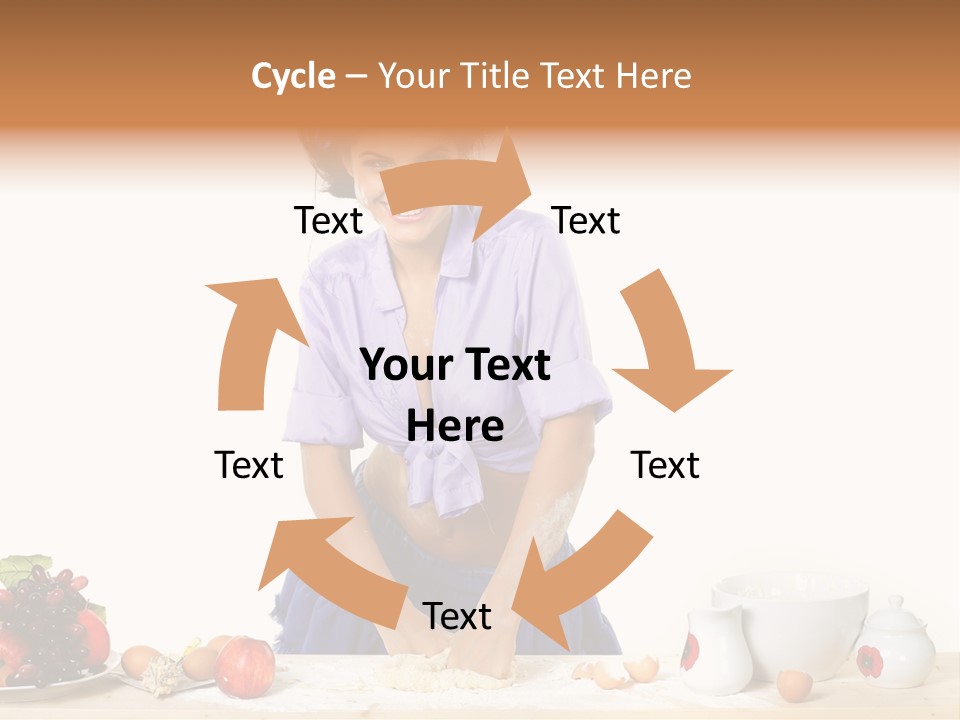 Cycle – Your Title Text Here

Text

Text

Your Text Here

Text

Text

Text